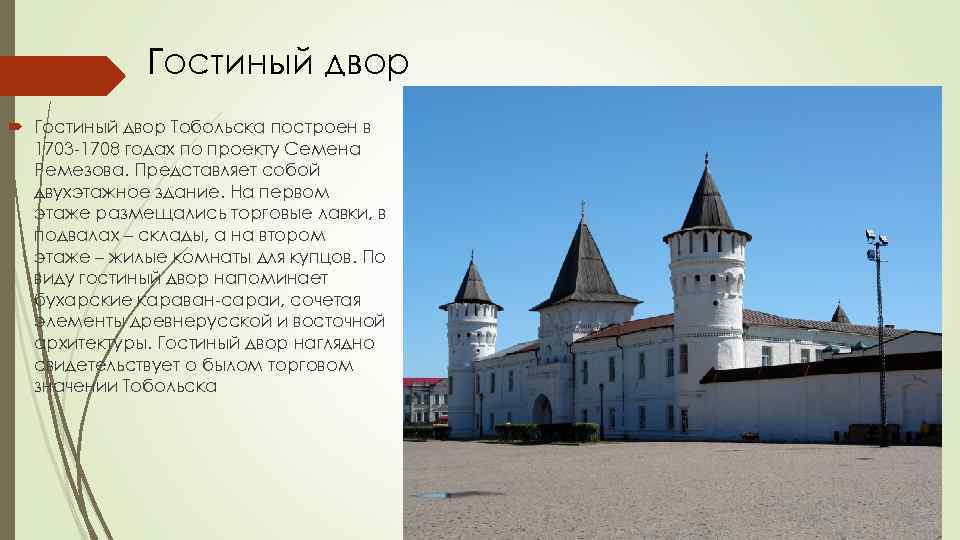 Гостиный двор

Гостиный двор Тобольска построен в 1703-1708 годах по проекту Семена Ремезова. Представляет собой двухэтажное здание. На первом этаже размещались торговые лавки, в подвалах – склады, а на втором этаже – жилые комнаты для купцов. По виду гостиный двор напоминает бухарские караван-сараи, сочетая элементы древнерусской и восточной архитектуры. Гостиный двор наглядно свидетельствует о былом торговом значении Тобольска